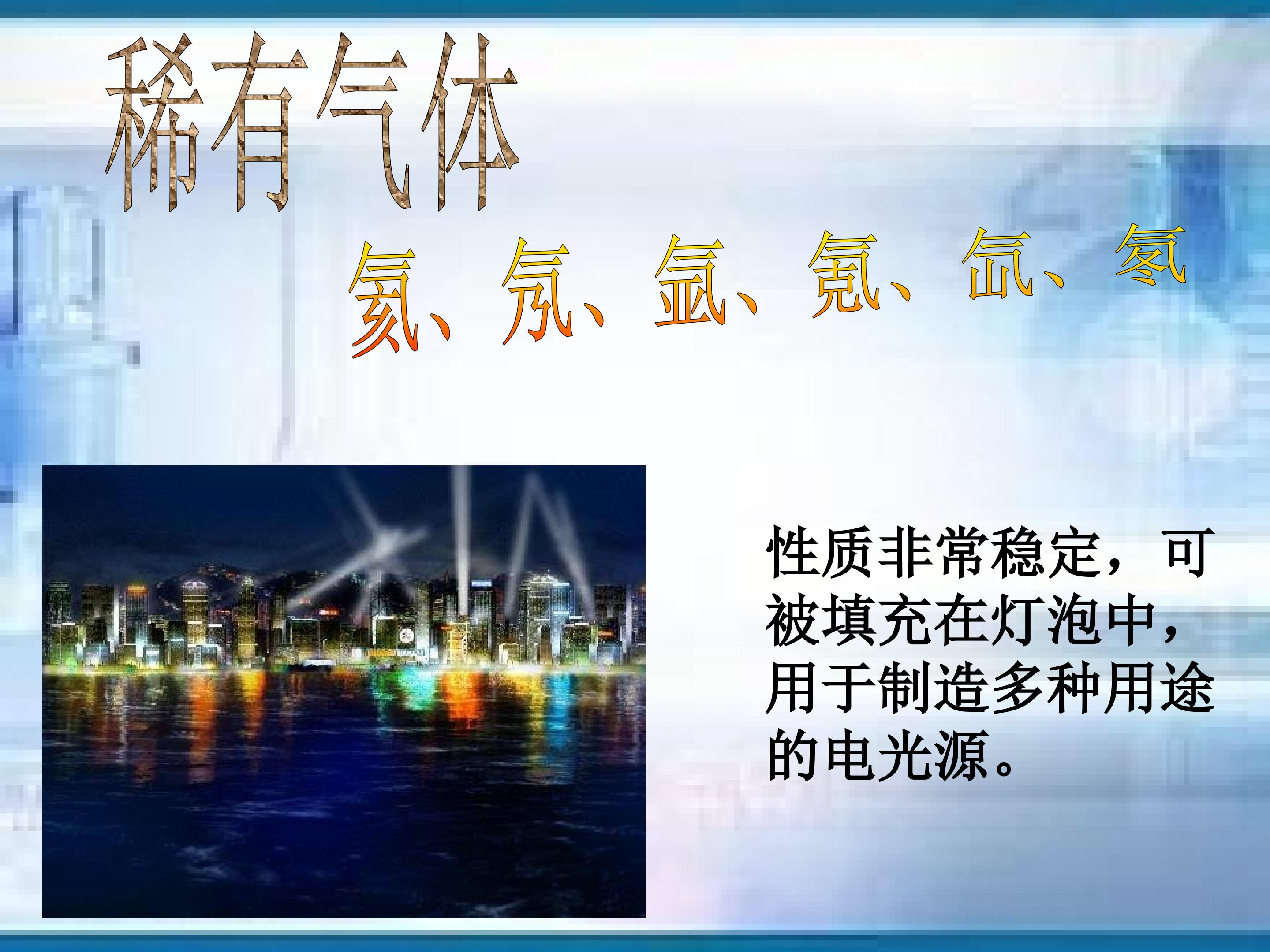 稀有气体

氦、氖、氩、氪、氙、氡

性质非常稳定，可被填充在灯泡中，用于制造多种用途的电光源。